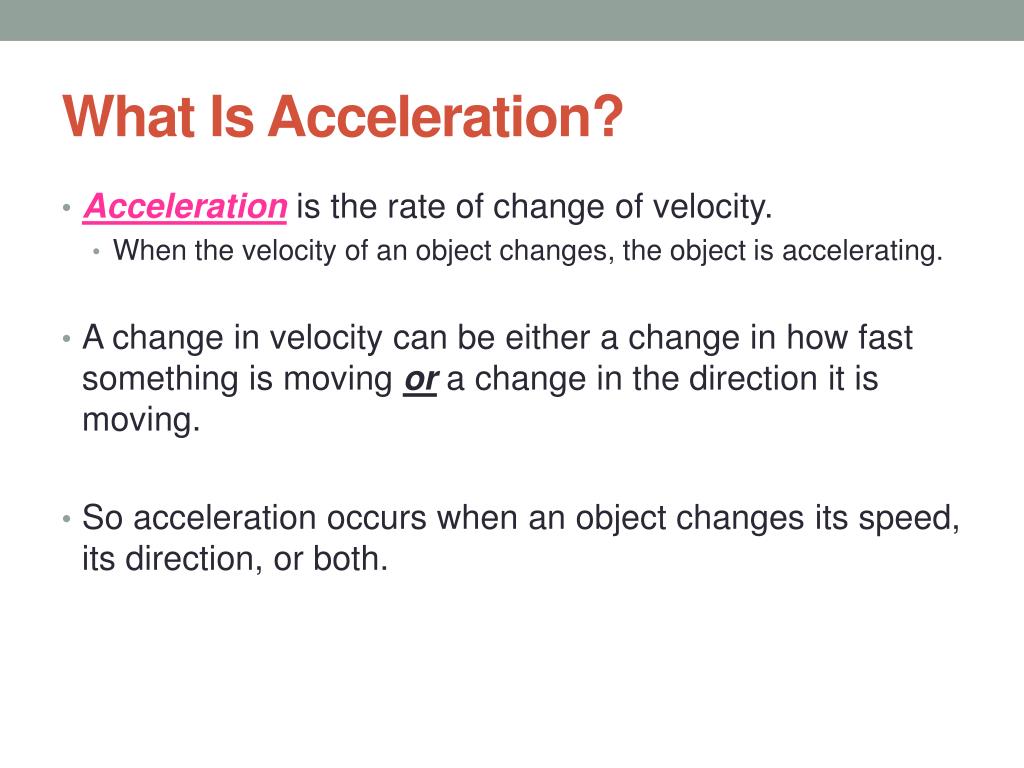 What Is Acceleration?

• Acceleration is the rate of change of velocity.
  • When the velocity of an object changes, the object is accelerating.

• A change in velocity can be either a change in how fast something is moving or a change in the direction it is moving.

• So acceleration occurs when an object changes its speed, its direction, or both.